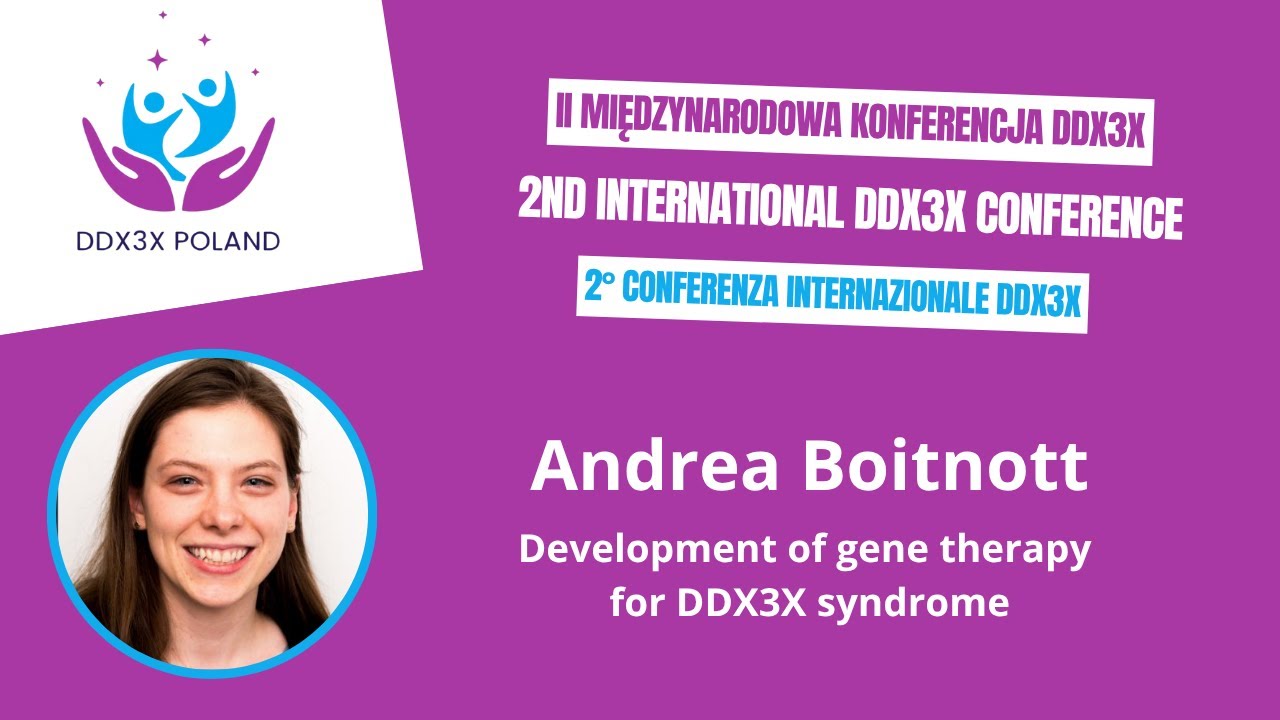 DDX3X POLAND

II MIĘDZYNARODOWA KONFERENCJA DDX3X

2ND INTERNATIONAL DDX3X CONFERENCE

2° CONFERENZA INTERNAZIONALE DDX3X

Andrea Boitnott

Development of gene therapy for DDX3X syndrome